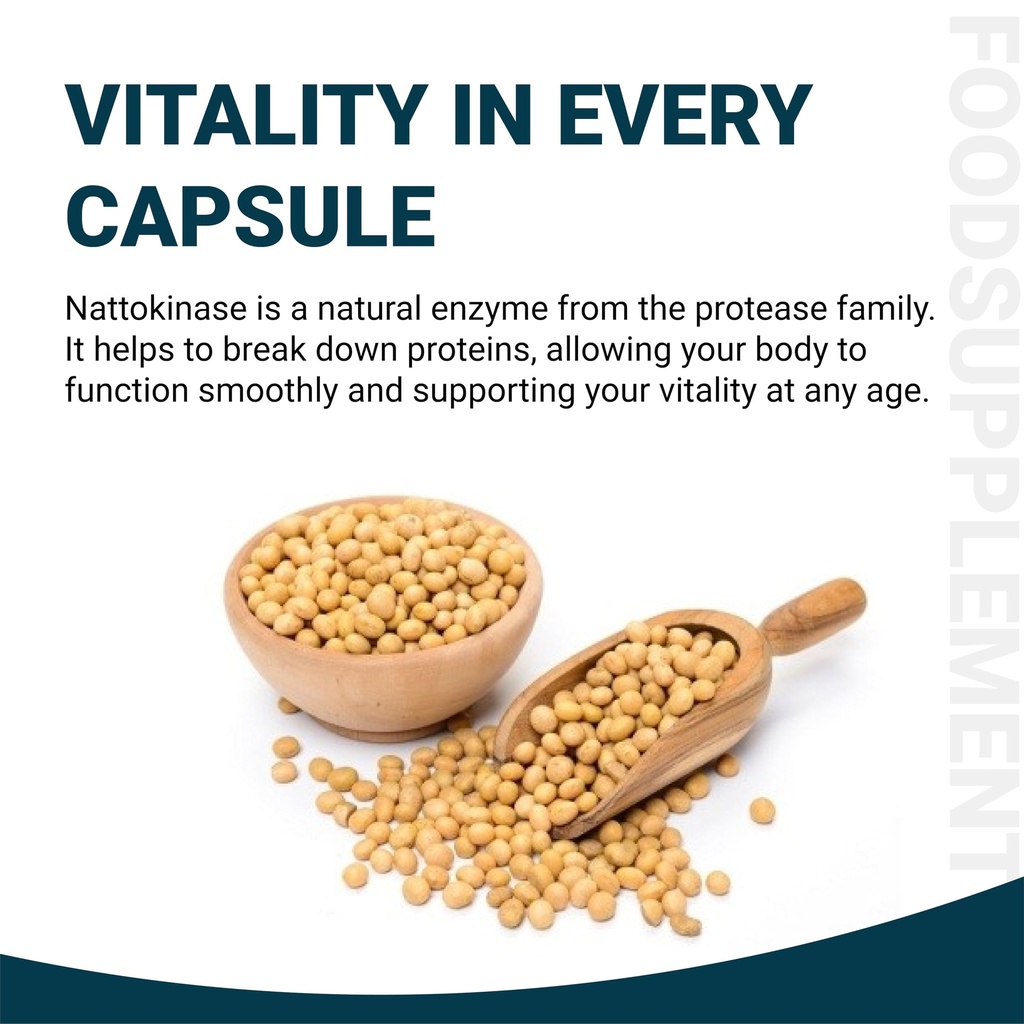 VITALITY IN EVERY CAPSULE

Nattokinase is a natural enzyme from the protease family. It helps to break down proteins, allowing your body to function smoothly and supporting your vitality at any age.

FOODSUPPLEMENT